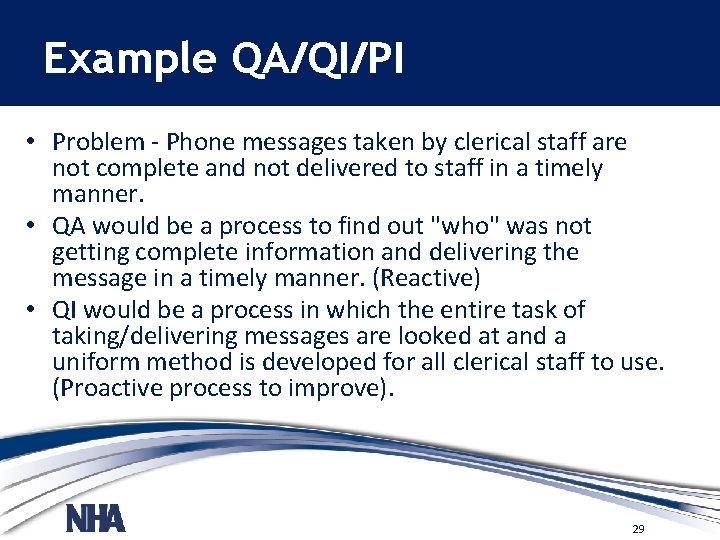 Example QA/QI/PI

• Problem - Phone messages taken by clerical staff are not complete and not delivered to staff in a timely manner.
• QA would be a process to find out "who" was not getting complete information and delivering the message in a timely manner. (Reactive)
• QI would be a process in which the entire task of taking/delivering messages are looked at and a uniform method is developed for all clerical staff to use. (Proactive process to improve).

NHA

29